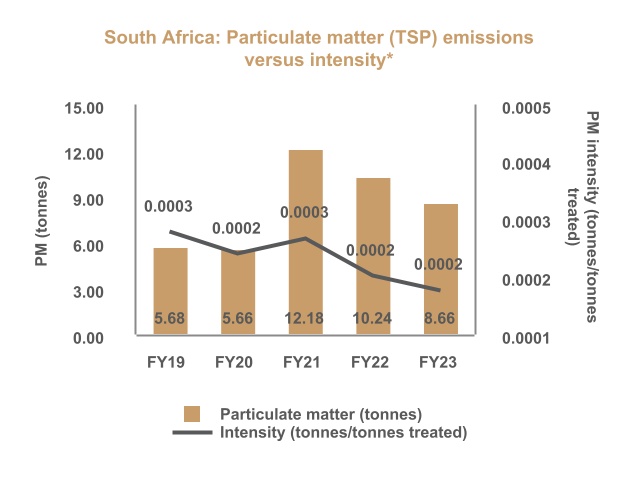 South Africa: Particulate matter (TSP) emissions versus intensity*

PM (tonnes)

15.00
12.00
9.00
6.00
3.00
0.00

PM intensity (tonnes/tonnes treated)

0.0005
0.0004
0.0003
0.0002
0.0001

0.0003
0.0002
0.0003
0.0002
0.0002

5.68
5.66
12.18
10.24
8.66

FY19
FY20
FY21
FY22
FY23

Particulate matter (tonnes)
Intensity (tonnes/tonnes treated)